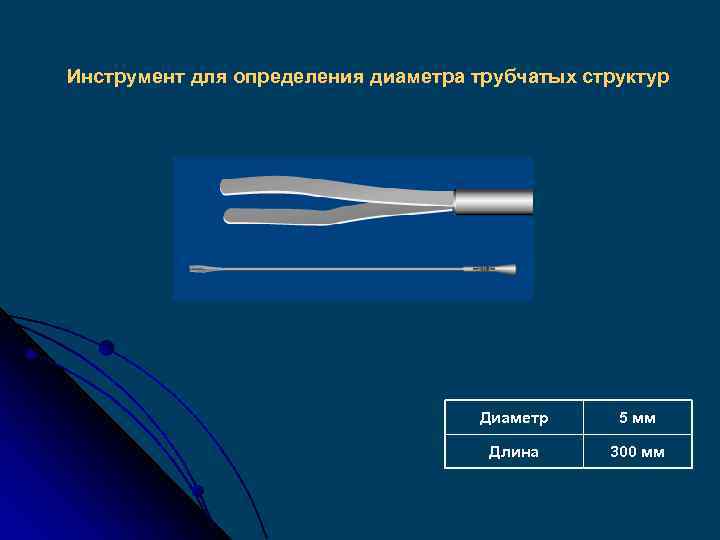 Инструмент для определения диаметра трубчатых структур

| Диаметр | 5 мм |
|---|---|
| Длина | 300 мм |